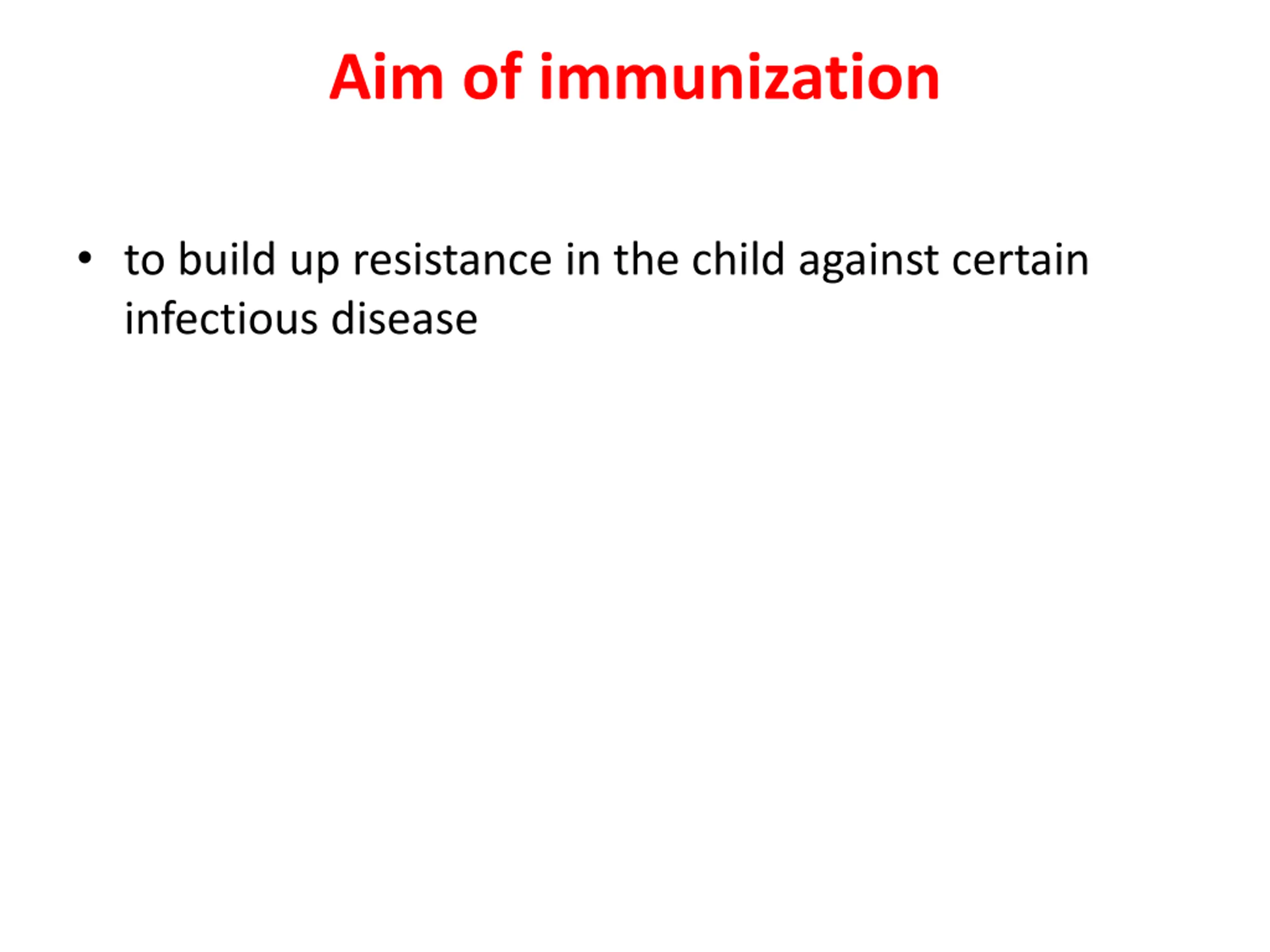 Aim of immunization

• to build up resistance in the child against certain infectious disease